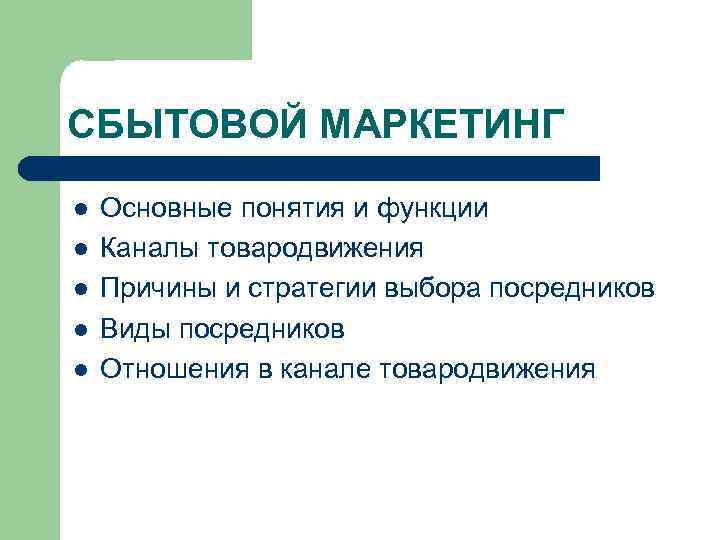 СБЫТОВОЙ МАРКЕТИНГ

- Основные понятия и функции
- Каналы товародвижения
- Причины и стратегии выбора посредников
- Виды посредников
- Отношения в канале товародвижения